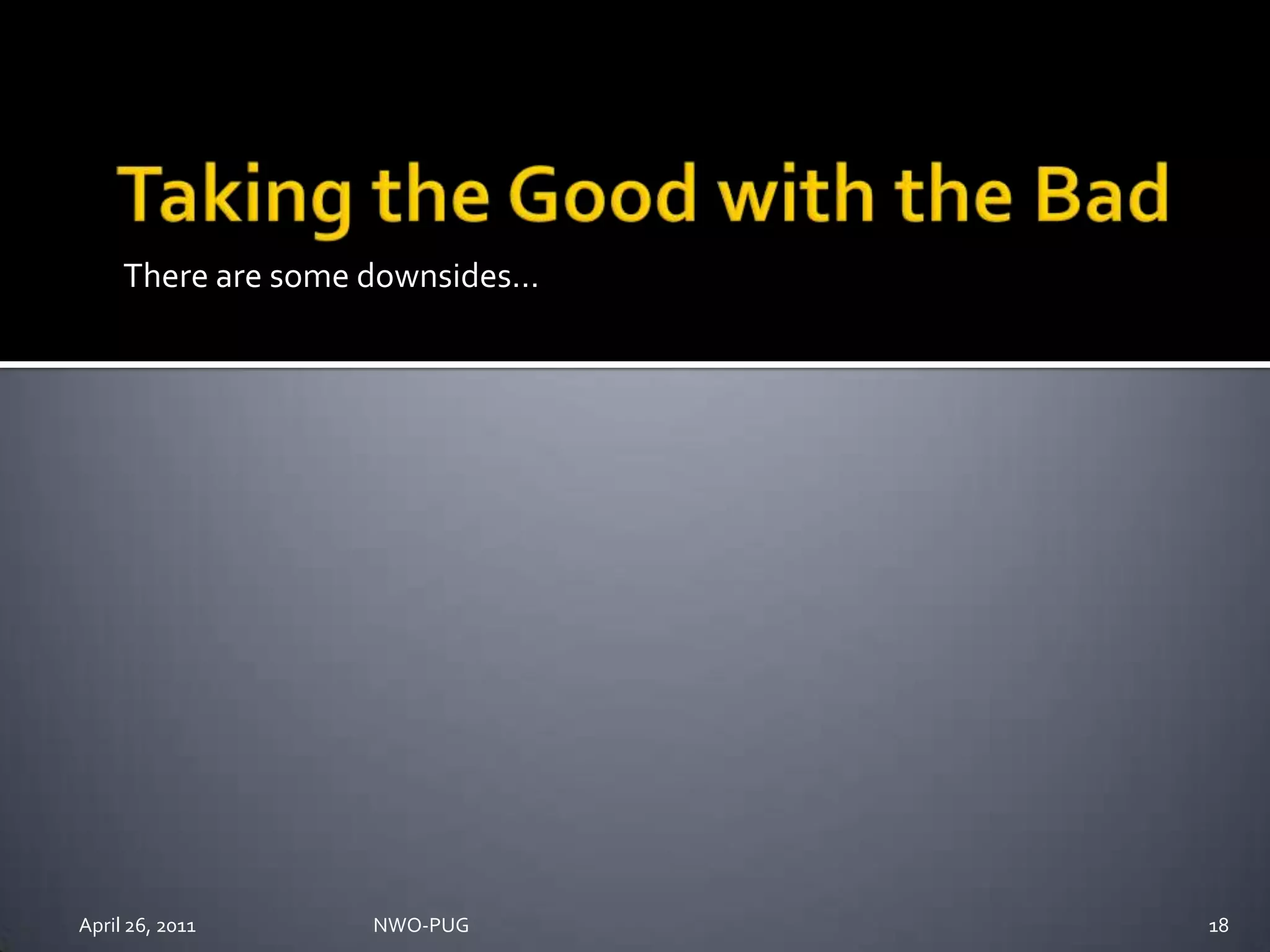 Taking the Good with the Bad

There are some downsides…

April 26, 2011 NWO-PUG 18